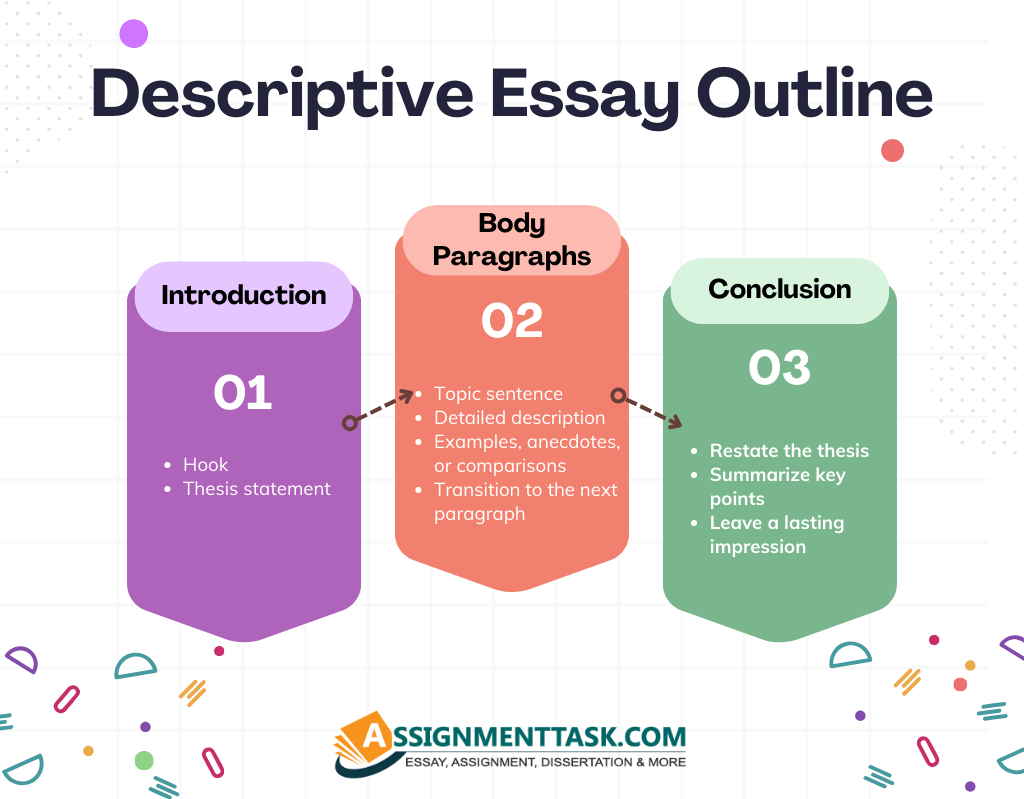 Descriptive Essay Outline

Introduction

01

- Hook
- Thesis statement

Body Paragraphs

02

- Topic sentence
- Detailed description
- Examples, anecdotes, or comparisons
- Transition to the next paragraph

Conclusion

03

- Restate the thesis
- Summarize key points
- Leave a lasting impression

ASSIGNMENTTASK.COM
ESSAY, ASSIGNMENT, DISSERTATION & MORE